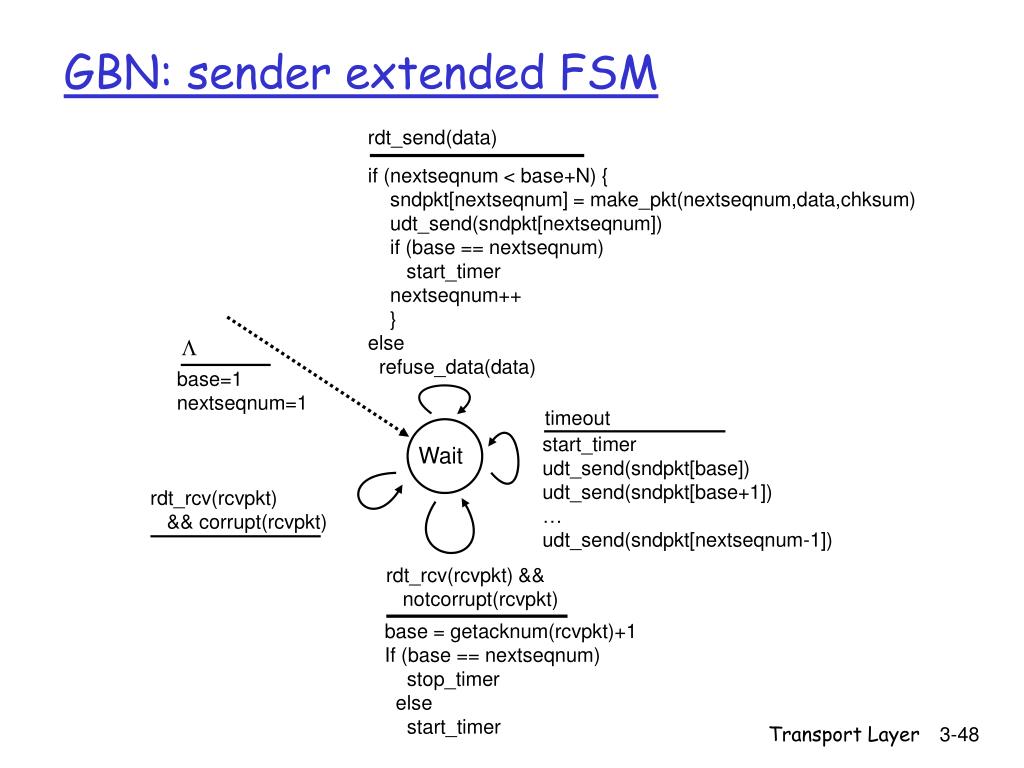 GBN: sender extended FSM

rdt_send(data)

if (nextseqnum < base+N) {
sndpkt[nextseqnum] = make_pkt(nextseqnum,data,chksum)
udt_send(sndpkt[nextseqnum])
if (base == nextseqnum)
start_timer
nextseqnum++
}
else
refuse_data(data)

$\Lambda$

base=1
nextseqnum=1

Wait

timeout

start_timer
udt_send(sndpkt[base])
udt_send(sndpkt[base+1])
…
udt_send(sndpkt[nextseqnum-1])

rdt_rcv(rcvpkt)
&& corrupt(rcvpkt)

rdt_rcv(rcvpkt) &&
notcorrupt(rcvpkt)

base = getacknum(rcvpkt)+1
If (base == nextseqnum)
stop_timer
else
start_timer

Transport Layer 3-48